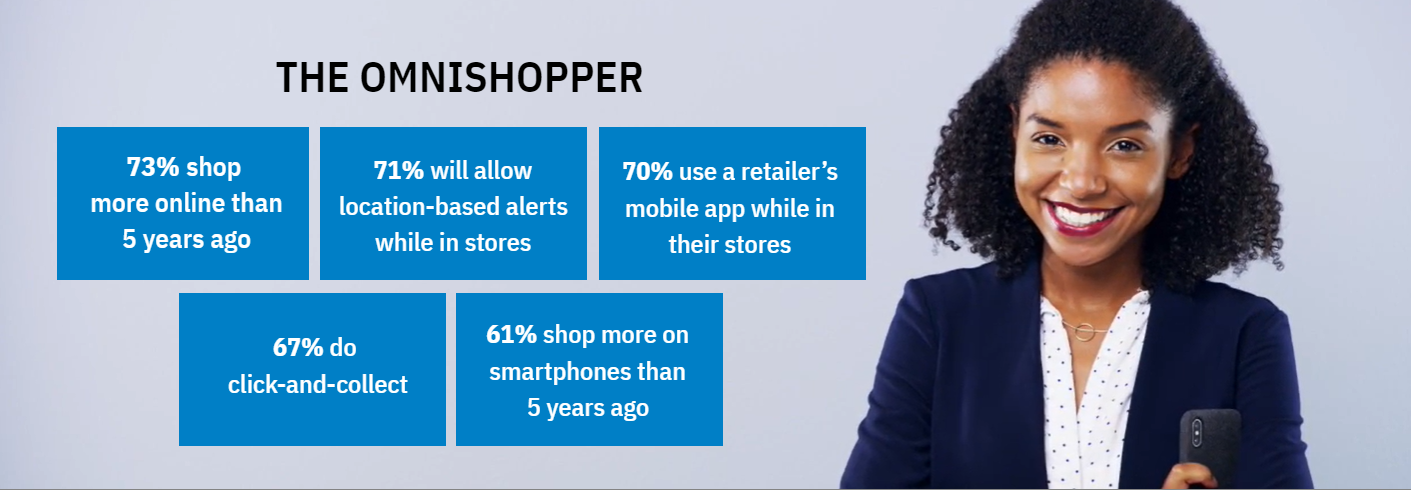 THE OMNISHOPPER

73% shop more online than 5 years ago

71% will allow location-based alerts while in stores

70% use a retailer's mobile app while in their stores

67% do click-and-collect

61% shop more on smartphones than 5 years ago